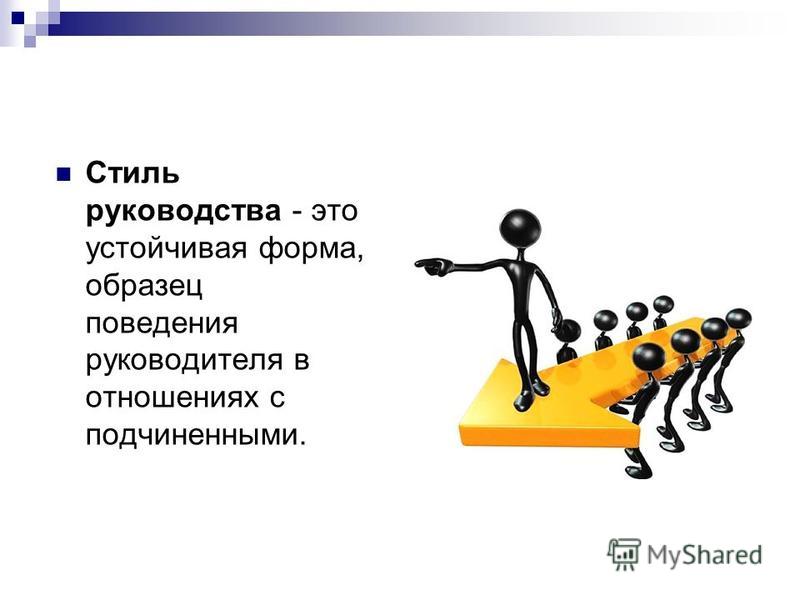 Стиль руководства - это устойчивая форма, образец поведения руководителя в отношениях с подчиненными.

MyShared